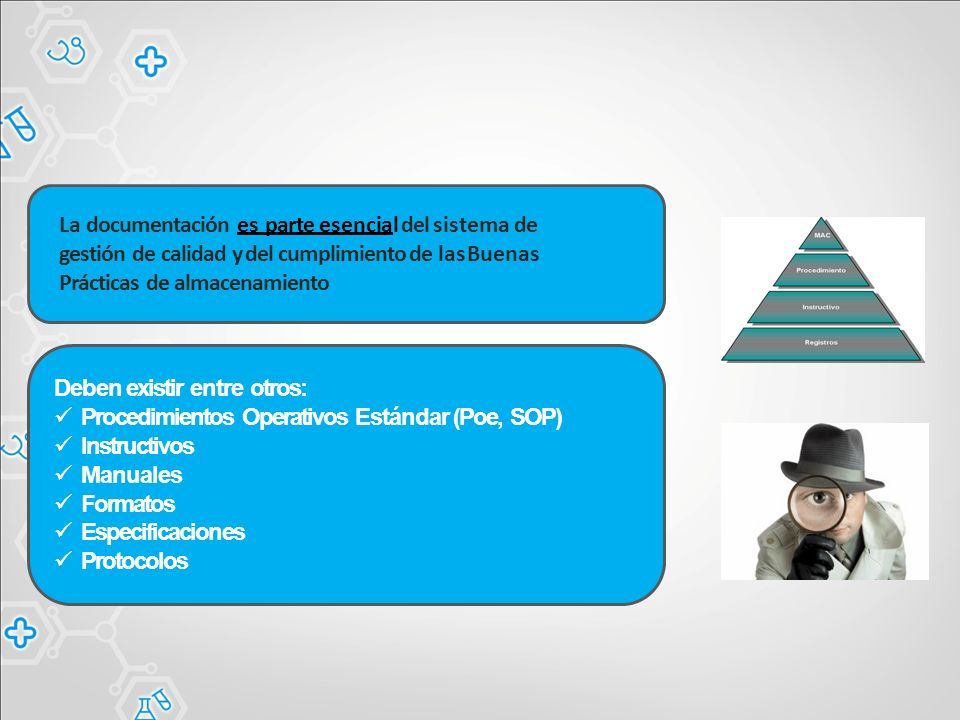 La documentación es parte esencial del sistema de gestión de calidad y del cumplimiento de las Buenas Prácticas de almacenamiento

MAC
Procedimiento
Instructivo
Registros

Deben existir entre otros:
✓ Procedimientos Operativos Estándar (Poe, SOP)
✓ Instructivos
✓ Manuales
✓ Formatos
✓ Especificaciones
✓ Protocolos